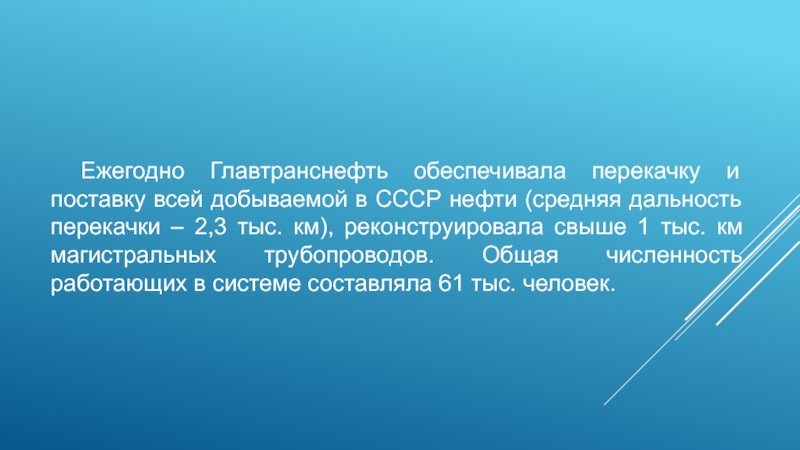 Ежегодно Главтранснефть обеспечивала перекачку и поставку всей добываемой в СССР нефти (средняя дальность перекачки – 2,3 тыс. км), реконструировала свыше 1 тыс. км магистральных трубопроводов. Общая численность работающих в системе составляла 61 тыс. человек.